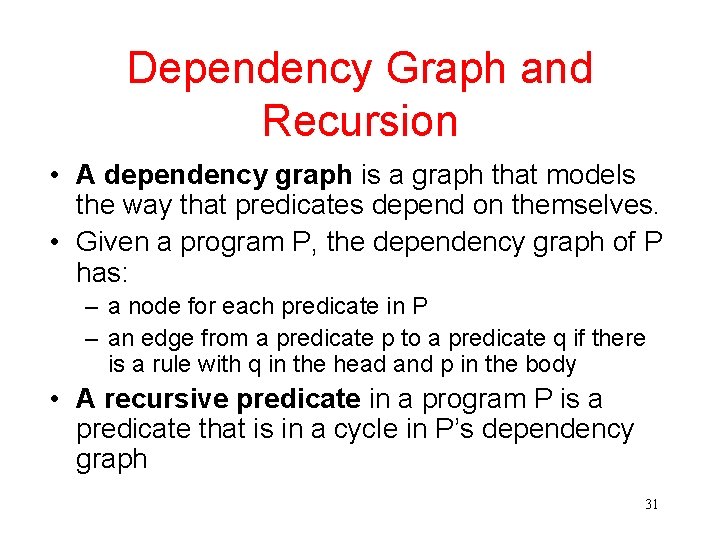 Dependency Graph and Recursion

• A dependency graph is a graph that models the way that predicates depend on themselves.
• Given a program P, the dependency graph of P has:
– a node for each predicate in P
– an edge from a predicate p to a predicate q if there is a rule with q in the head and p in the body
• A recursive predicate in a program P is a predicate that is in a cycle in P's dependency graph

31